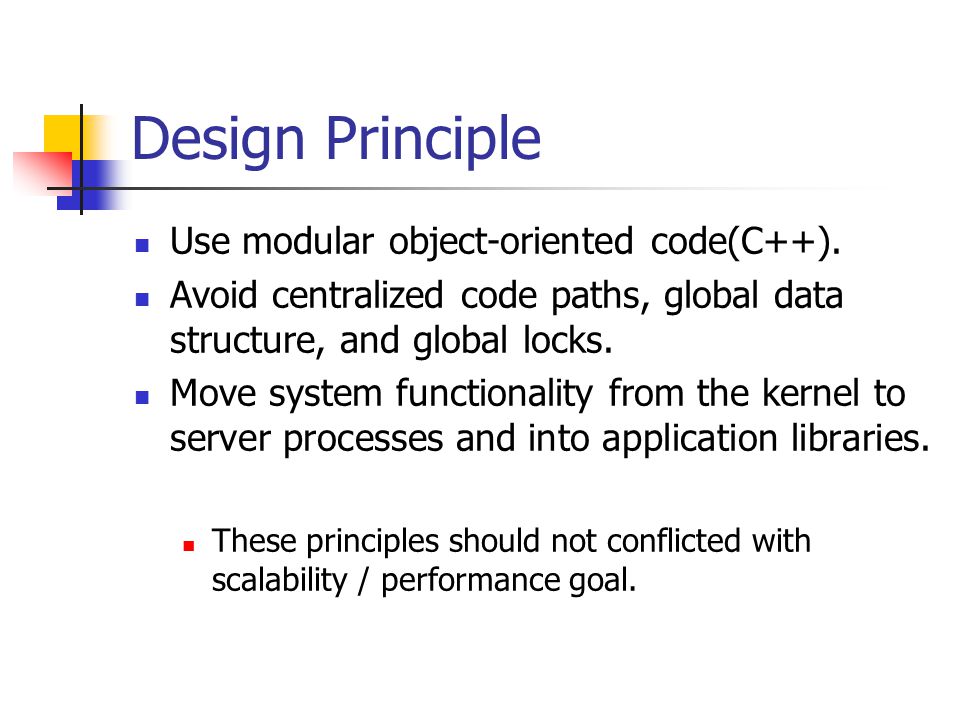 Design Principle

- Use modular object-oriented code(C++).
- Avoid centralized code paths, global data structure, and global locks.
- Move system functionality from the kernel to server processes and into application libraries.

  - These principles should not conflicted with scalability / performance goal.